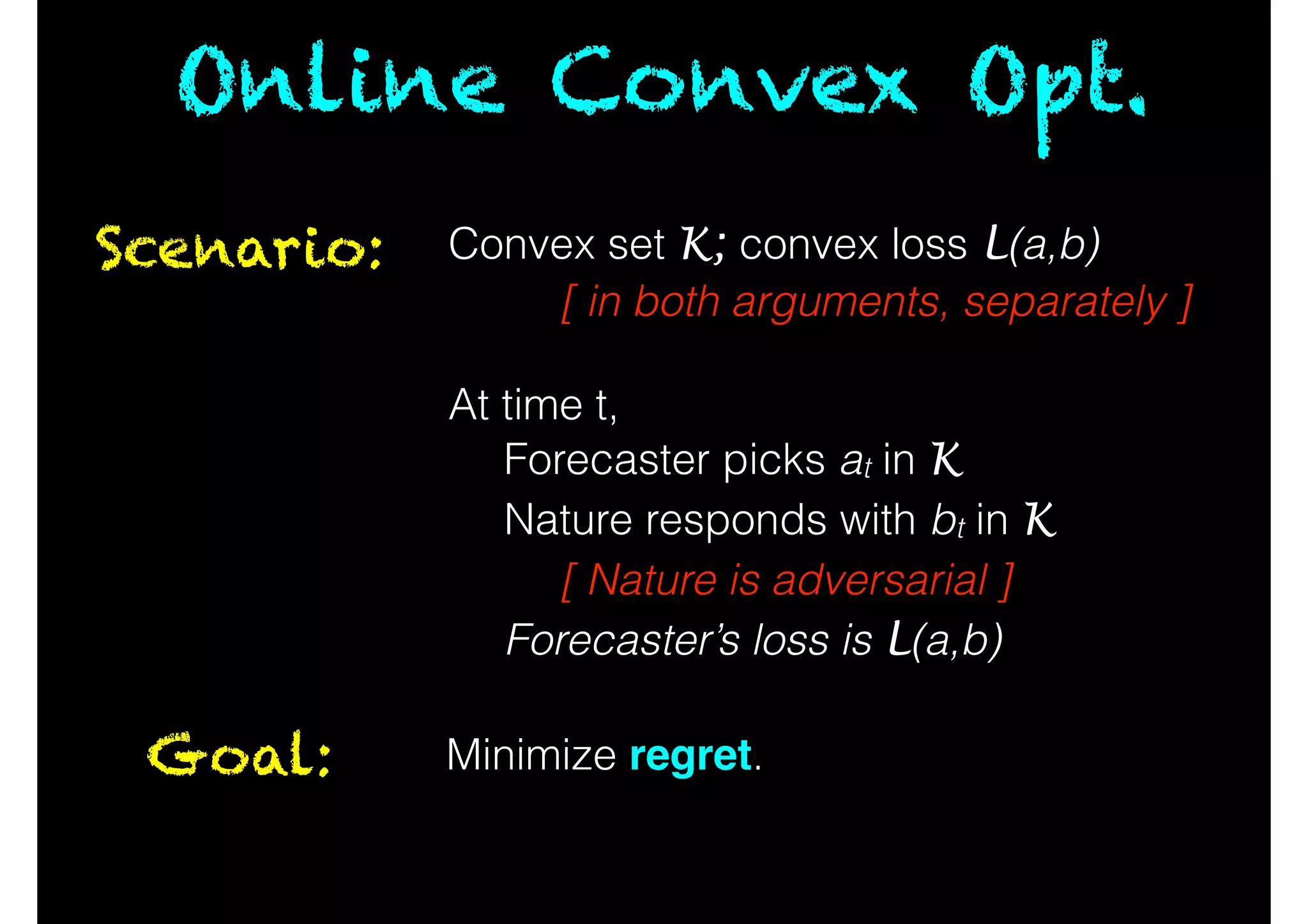 Online Convex Opt.

Scenario: Convex set $\mathcal{K}$; convex loss $L(a,b)$

[ in both arguments, separately ]

At time t,

Forecaster picks $a_t$ in $\mathcal{K}$

Nature responds with $b_t$ in $\mathcal{K}$

[ Nature is adversarial ]

Forecaster's loss is $L(a,b)$

Goal: Minimize regret.